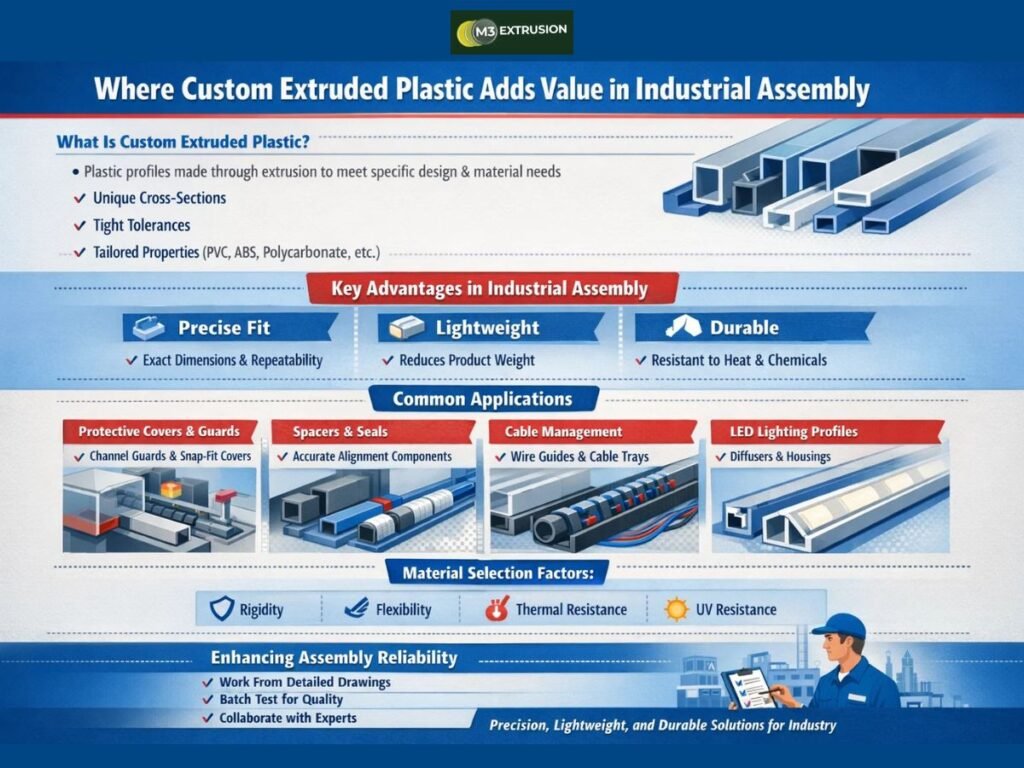 M3 EXTRUSION

Where Custom Extruded Plastic Adds Value in Industrial Assembly

What Is Custom Extruded Plastic?

• Plastic profiles made through extrusion to meet specific design & material needs

✓ Unique Cross-Sections

✓ Tight Tolerances

✓ Tailored Properties (PVC, ABS, Polycarbonate, etc.)

Key Advantages in Industrial Assembly

Precise Fit

✓ Exact Dimensions & Repeatability

Lightweight

✓ Reduces Product Weight

Durable

✓ Resistant to Heat & Chemicals

Common Applications

Protective Covers & Guards

✓ Channel Guards & Snap-Fit Covers

Spacers & Seals

✓ Accurate Alignment Components

Cable Management

✓ Wire Guides & Cable Trays

LED Lighting Profiles

✓ Diffusers & Housings

Material Selection Factors:

Rigidity

Flexibility

Thermal Resistance

UV Resistance

Enhancing Assembly Reliability

✓ Work From Detailed Drawings

✓ Batch Test for Quality

✓ Collaborate with Experts

Precision, Lightweight, and Durable Solutions for Industry